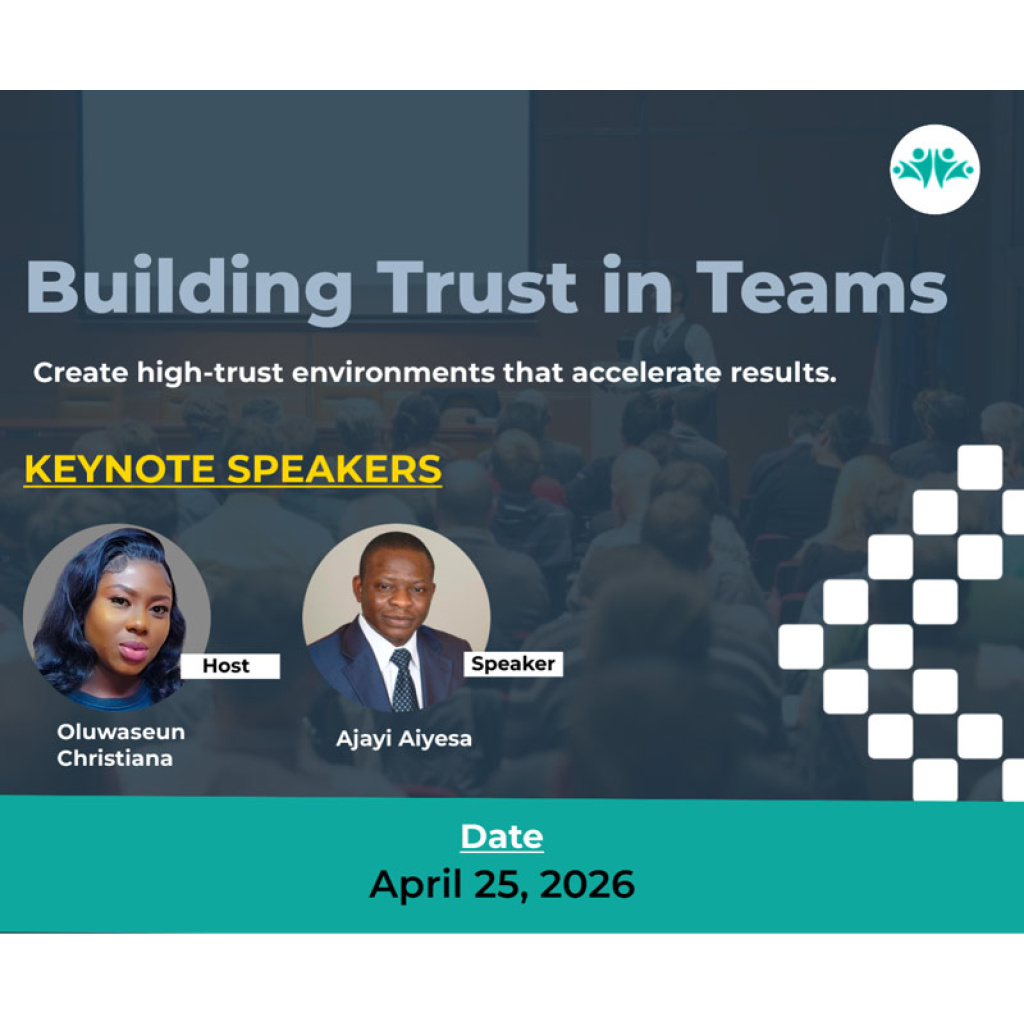 Building Trust in Teams

Create high-trust environments that accelerate results.

KEYNOTE SPEAKERS

Host

Oluwaseun Christiana

Speaker

Ajayi Aiyesa

Date

April 25, 2026